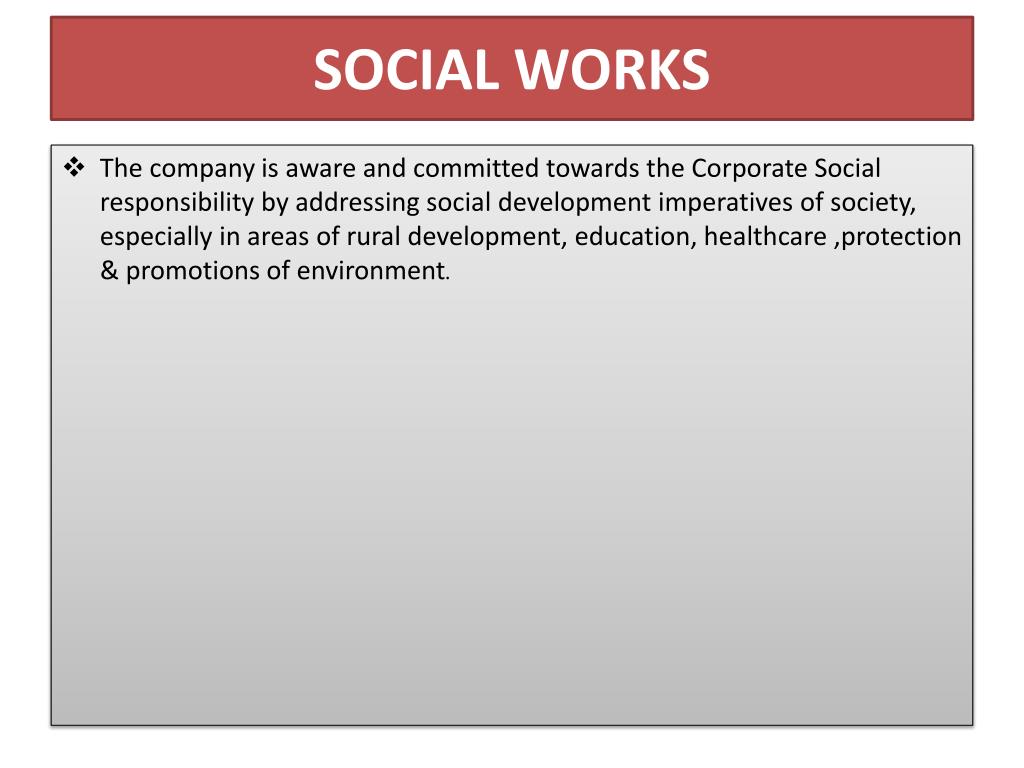 SOCIAL WORKS

❖ The company is aware and committed towards the Corporate Social responsibility by addressing social development imperatives of society, especially in areas of rural development, education, healthcare ,protection & promotions of environment.